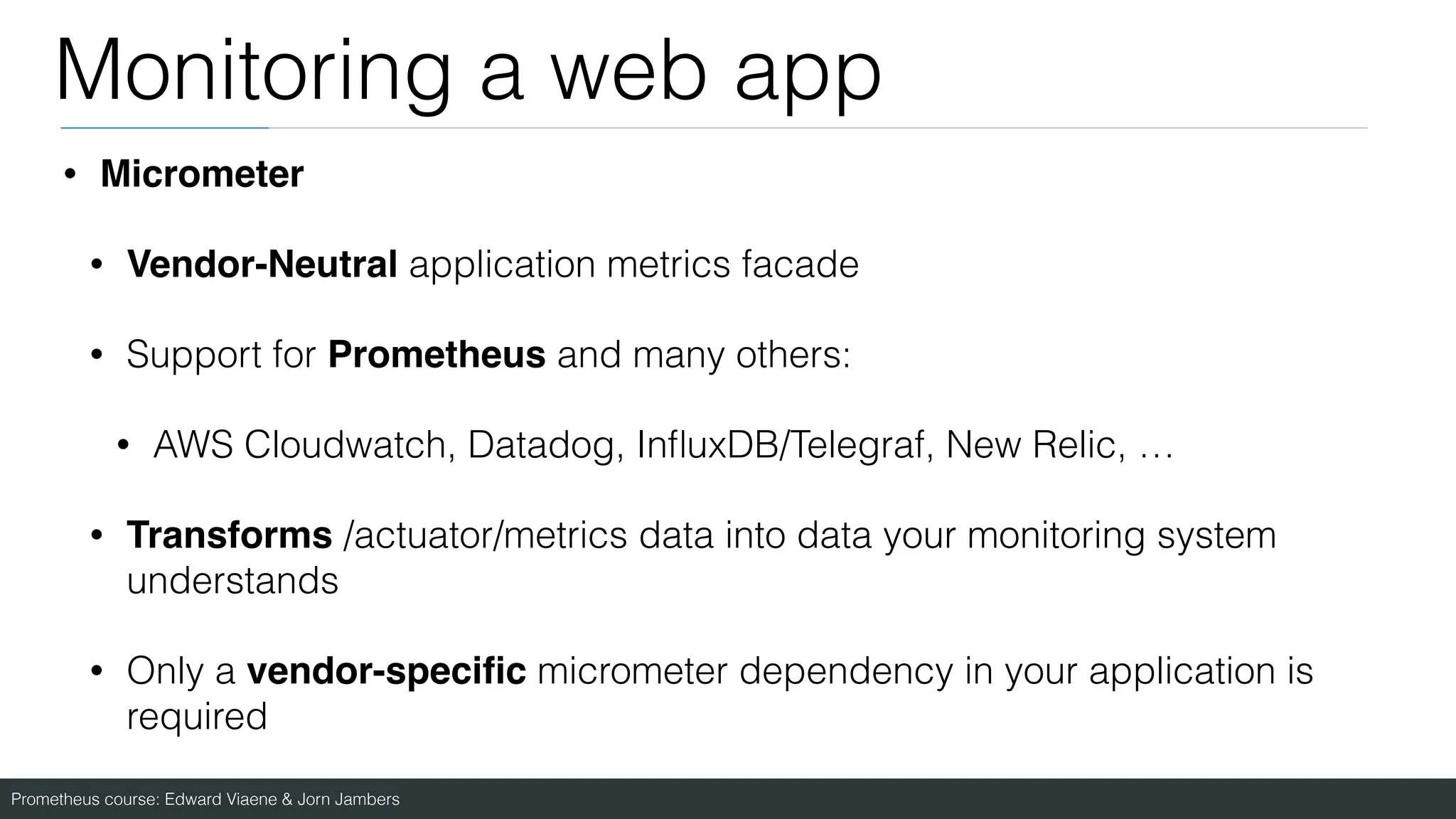 Monitoring a web app

• Micrometer

• Vendor-Neutral application metrics facade

• Support for Prometheus and many others:

• AWS Cloudwatch, Datadog, InfluxDB/Telegraf, New Relic, …

• Transforms /actuator/metrics data into data your monitoring system understands

• Only a vendor-specific micrometer dependency in your application is required

Prometheus course: Edward Viaene & Jorn Jambers